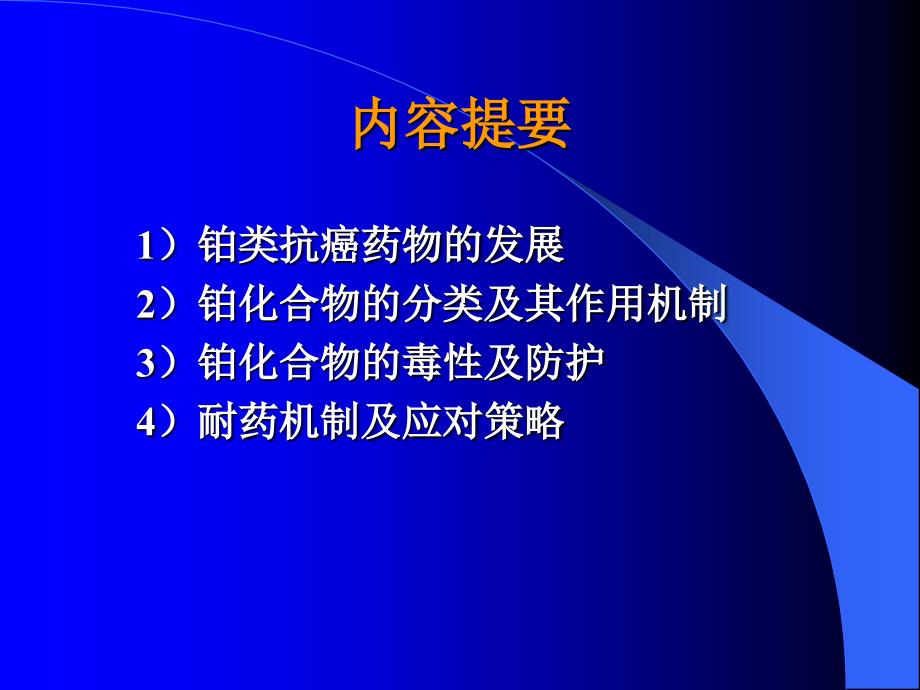 内容提要

1）铂类抗癌药物的发展
2）铂化合物的分类及其作用机制
3）铂化合物的毒性及防护
4）耐药机制及应对策略